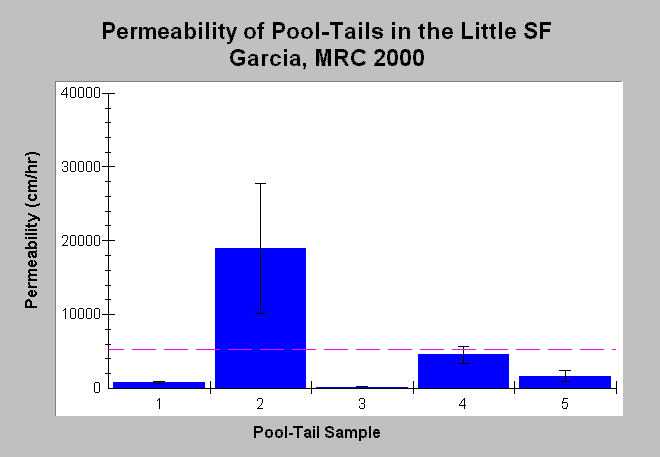 Permeability of Pool-Tails in the Little SF Garcia, MRC 2000

Permeability (cm/hr)

40000
30000
20000
10000
0

1
2
3
4
5

Pool-Tail Sample